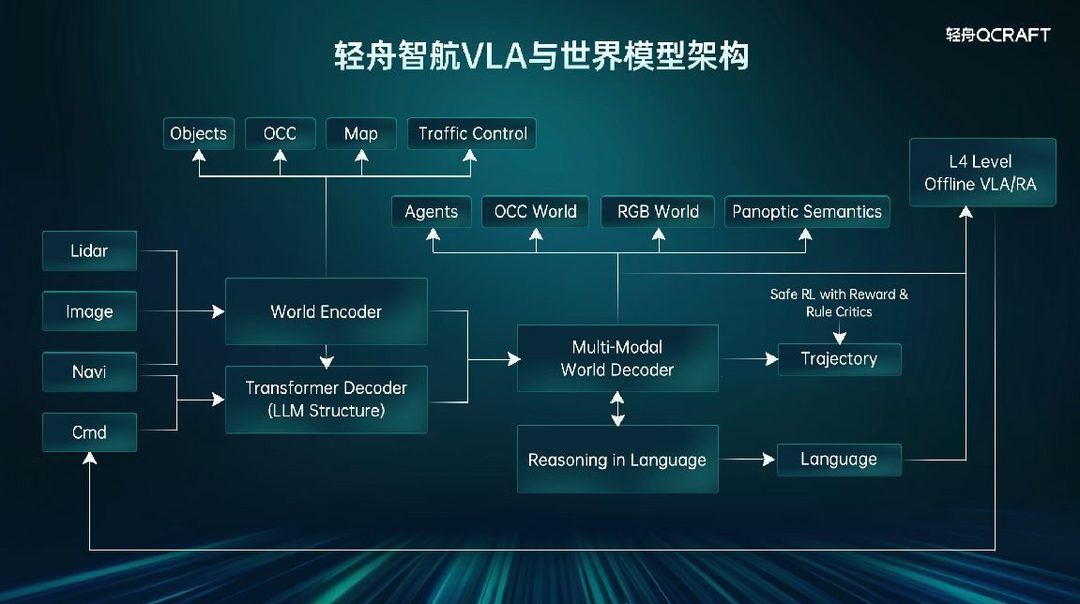 轻舟智航VLA与世界模型架构

轻舟QCRAFT

Objects

OCC

Map

Traffic Control

L4 Level
Offline VLA/RA

Agents

OCC World

RGB World

Panoptic Semantics

Lidar

Image

Navi

Cmd

World Encoder

Transformer Decoder
(LLM Structure)

Multi-Modal
World Decoder

Safe RL with Reward &
Rule Critics

Trajectory

Reasoning in Language

Language